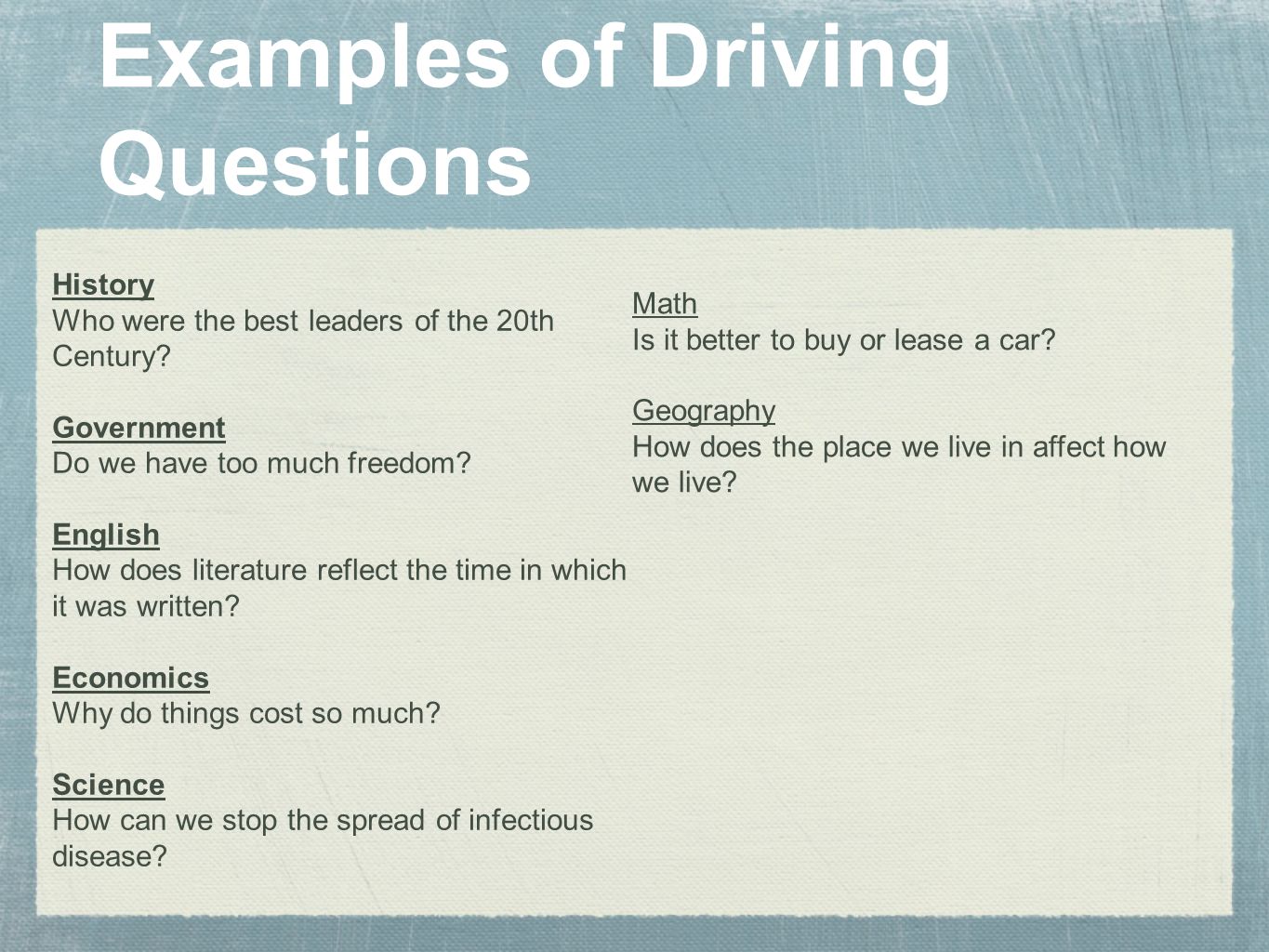 Examples of Driving Questions

History
Who were the best leaders of the 20th Century?

Government
Do we have too much freedom?

English
How does literature reflect the time in which it was written?

Economics
Why do things cost so much?

Science
How can we stop the spread of infectious disease?

Math
Is it better to buy or lease a car?

Geography
How does the place we live in affect how we live?